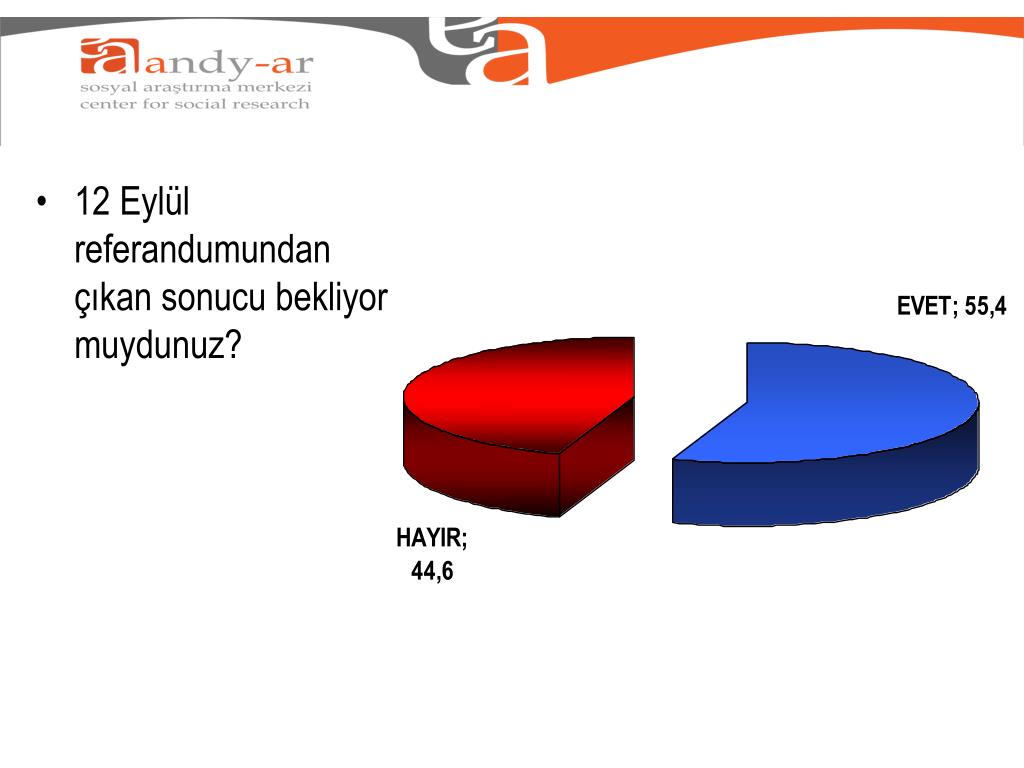 andy-ar
sosyal araştırma merkezi
center for social research

• 12 Eylül referandumundan çıkan sonucu bekliyor muydunuz?

EVET; 55,4

HAYIR; 44,6